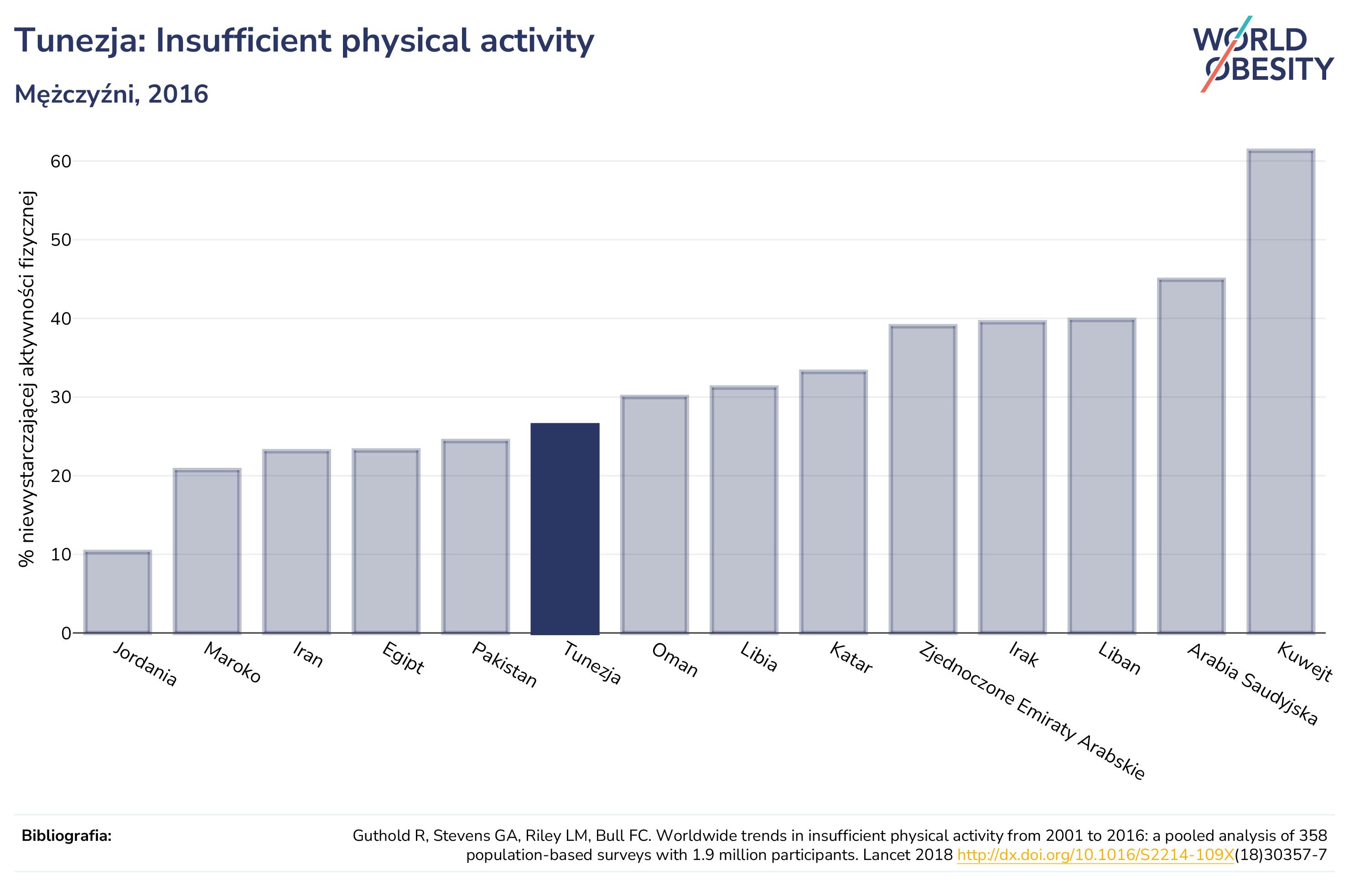 Tunezja: Insufficient physical activity

Mężczyźni, 2016

WORLD OBESITY

% niewystarczającej aktywności fizycznej

60
50
40
30
20
10
0

Jordania
Maroko
Iran
Egipt
Pakistan
Tunezja
Oman
Libia
Katar
Zjednoczone Emiraty Arabskie
Irak
Liban
Arabia Saudyjska
Kuwejt

Bibliografia:

Guthold R, Stevens GA, Riley LM, Bull FC. Worldwide trends in insufficient physical activity from 2001 to 2016: a pooled analysis of 358 population-based surveys with 1.9 million participants. Lancet 2018 http://dx.doi.org/10.1016/S2214-109X(18)30357-7